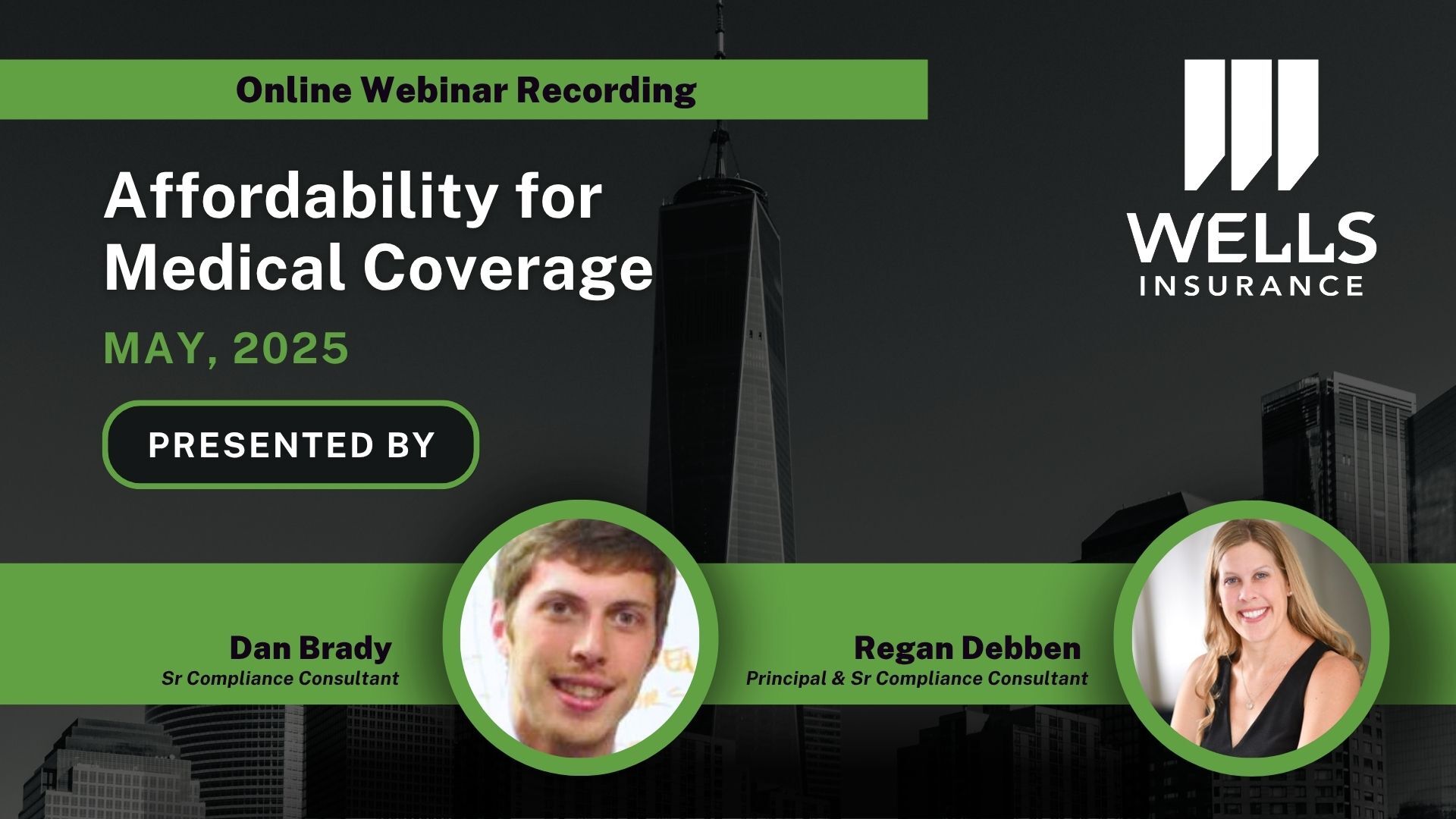 Online Webinar Recording

Affordability for Medical Coverage

MAY, 2025

PRESENTED BY

WELLS INSURANCE

Dan Brady
Sr Compliance Consultant

Regan Debben
Principal & Sr Compliance Consultant